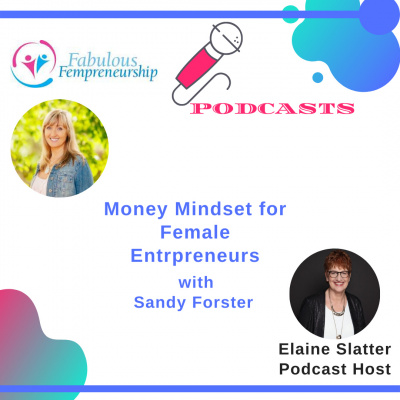 Fabulous Fempreneurship

PODCASTS

Money Mindset for Female Entrpreneurs with Sandy Forster

Elaine Slatter
Podcast Host